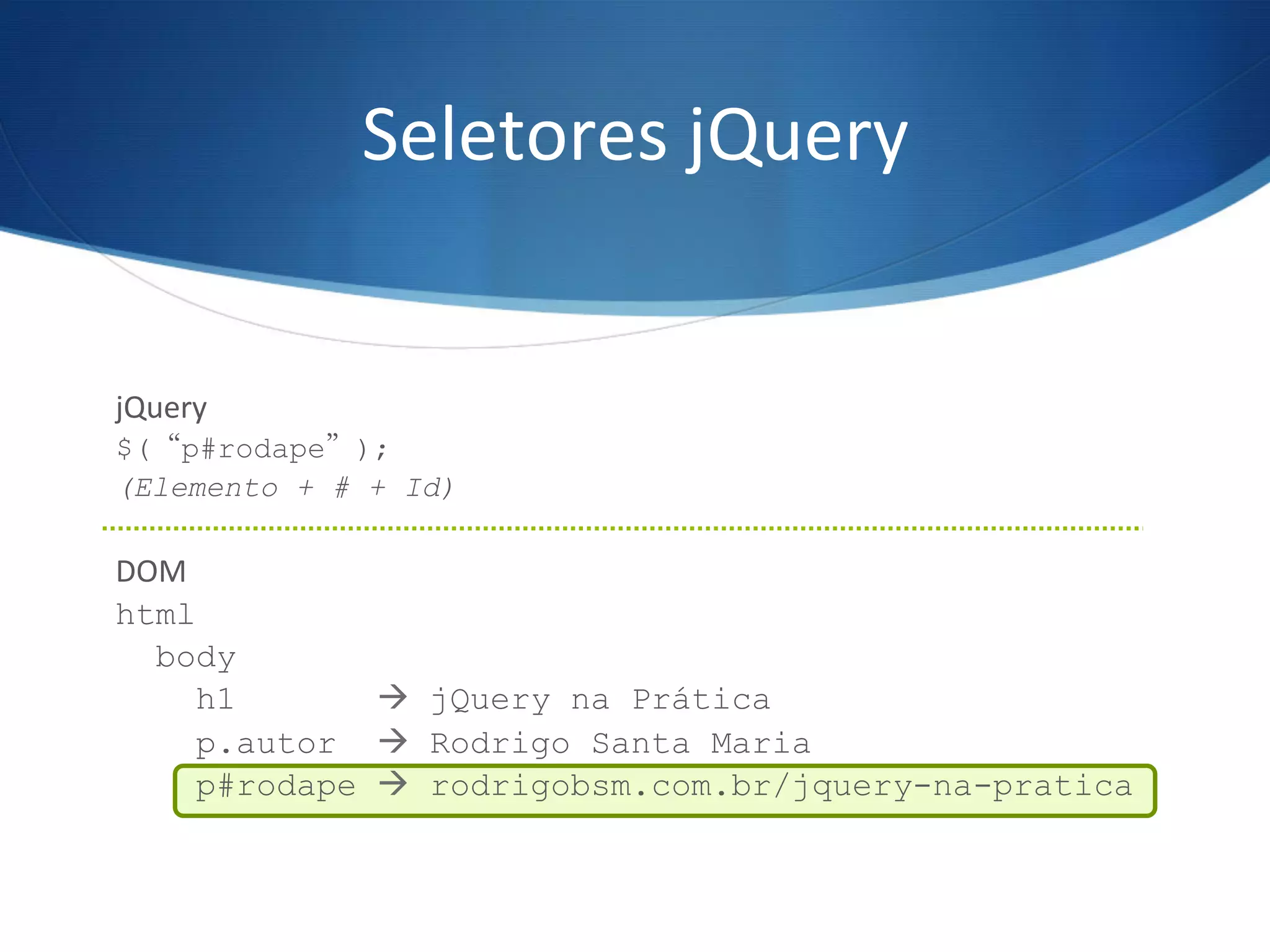 Seletores jQuery

jQuery
$( “p#rodape” );
(Elemento + # + Id)

DOM
html
body
h1 → jQuery na Prática
p.autor → Rodrigo Santa Maria
p#rodape → rodrigobsm.com.br/jquery-na-pratica